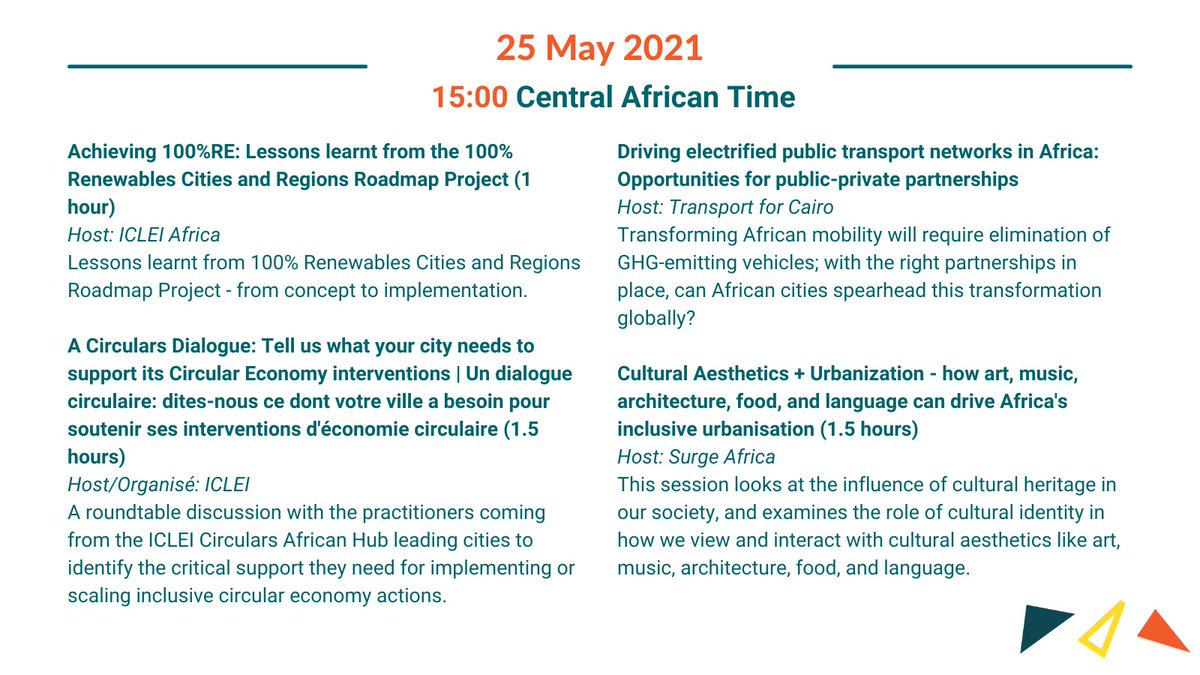 25 May 2021

15:00 Central African Time

Achieving 100%RE: Lessons learnt from the 100% Renewables Cities and Regions Roadmap Project (1 hour)
Host: ICLEI Africa
Lessons learnt from 100% Renewables Cities and Regions Roadmap Project - from concept to implementation.

A Circulars Dialogue: Tell us what your city needs to support its Circular Economy interventions | Un dialogue circulaire: dites-nous ce dont votre ville a besoin pour soutenir ses interventions d'économie circulaire (1.5 hours)
Host/Organisé: ICLEI
A roundtable discussion with the practitioners coming from the ICLEI Circulars African Hub leading cities to identify the critical support they need for implementing or scaling inclusive circular economy actions.

Driving electrified public transport networks in Africa: Opportunities for public-private partnerships
Host: Transport for Cairo
Transforming African mobility will require elimination of GHG-emitting vehicles; with the right partnerships in place, can African cities spearhead this transformation globally?

Cultural Aesthetics + Urbanization - how art, music, architecture, food, and language can drive Africa's inclusive urbanisation (1.5 hours)
Host: Surge Africa
This session looks at the influence of cultural heritage in our society, and examines the role of cultural identity in how we view and interact with cultural aesthetics like art, music, architecture, food, and language.